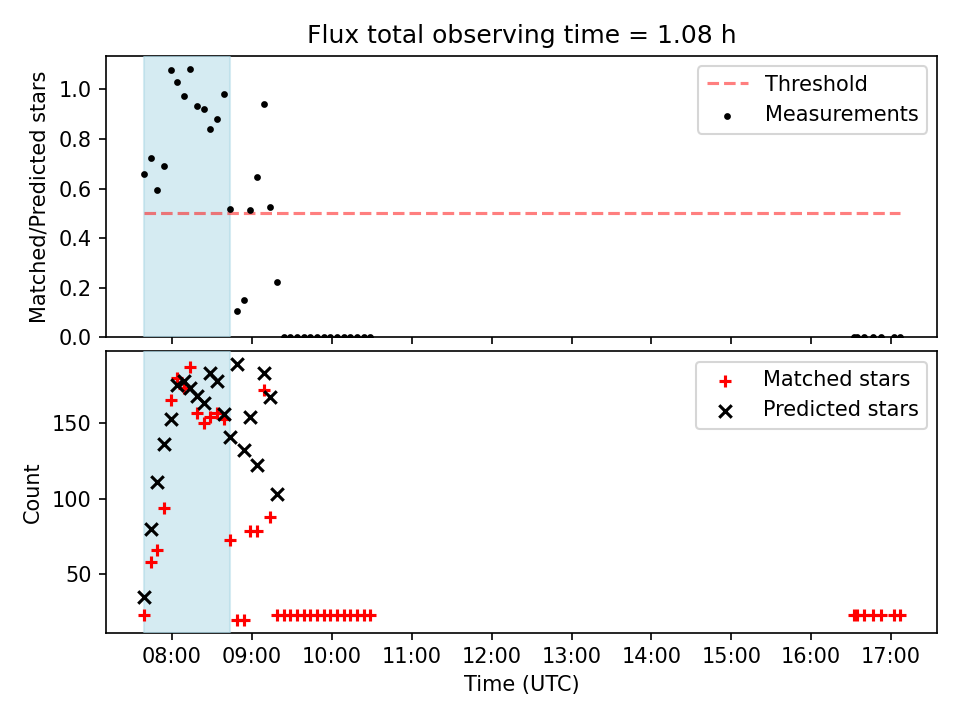 Flux total observing time = 1.08 h

Matched/Predicted stars

1.0
0.8
0.6
0.4
0.2
0.0

Threshold
Measurements

Count

150
100
50

Matched stars
Predicted stars

08:00
09:00
10:00
11:00
12:00
13:00
14:00
15:00
16:00
17:00

Time (UTC)